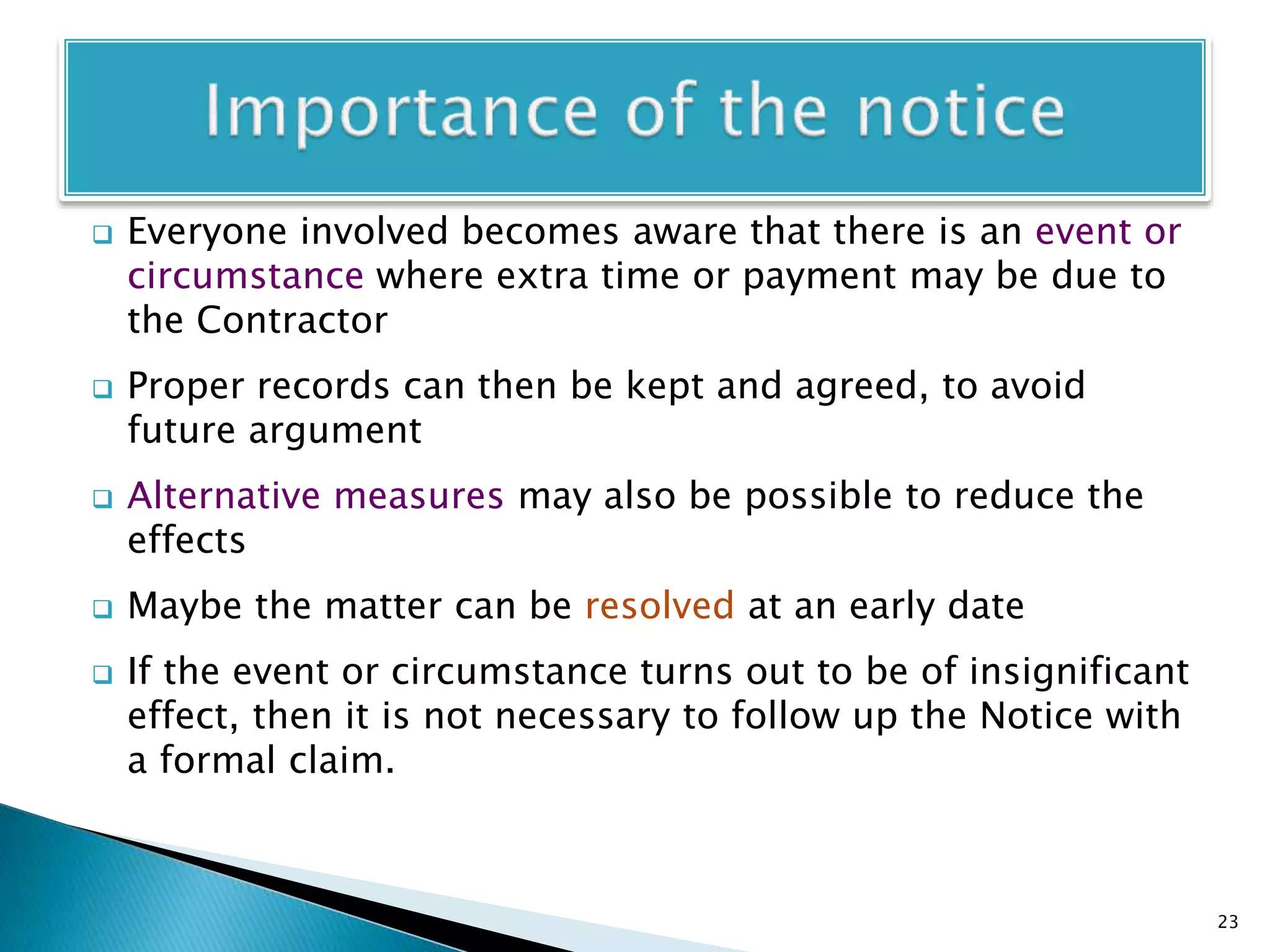 Importance of the notice

❑ Everyone involved becomes aware that there is an event or circumstance where extra time or payment may be due to the Contractor

❑ Proper records can then be kept and agreed, to avoid future argument

❑ Alternative measures may also be possible to reduce the effects

❑ Maybe the matter can be resolved at an early date

❑ If the event or circumstance turns out to be of insignificant effect, then it is not necessary to follow up the Notice with a formal claim.

23